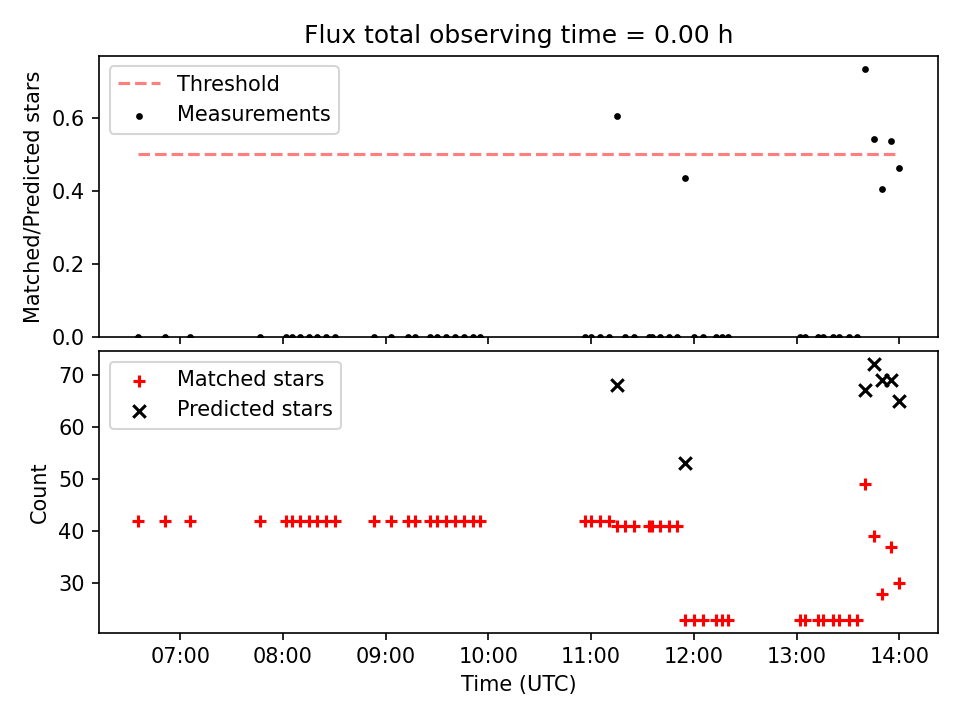 Flux total observing time = 0.00 h

Threshold
Measurements

Matched/Predicted stars

0.6
0.4
0.2
0.0

Matched stars
Predicted stars

Count

70
60
50
40
30

07:00
08:00
09:00
10:00
11:00
12:00
13:00
14:00

Time (UTC)